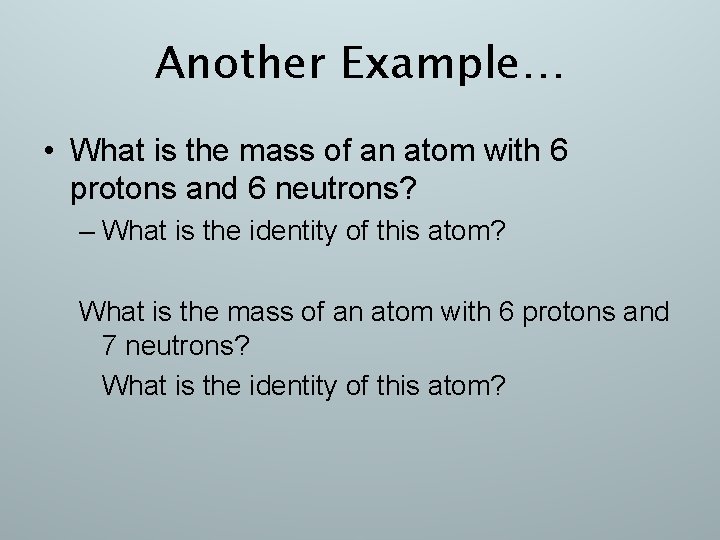 Another Example…

• What is the mass of an atom with 6 protons and 6 neutrons?

– What is the identity of this atom?

What is the mass of an atom with 6 protons and 7 neutrons?

What is the identity of this atom?